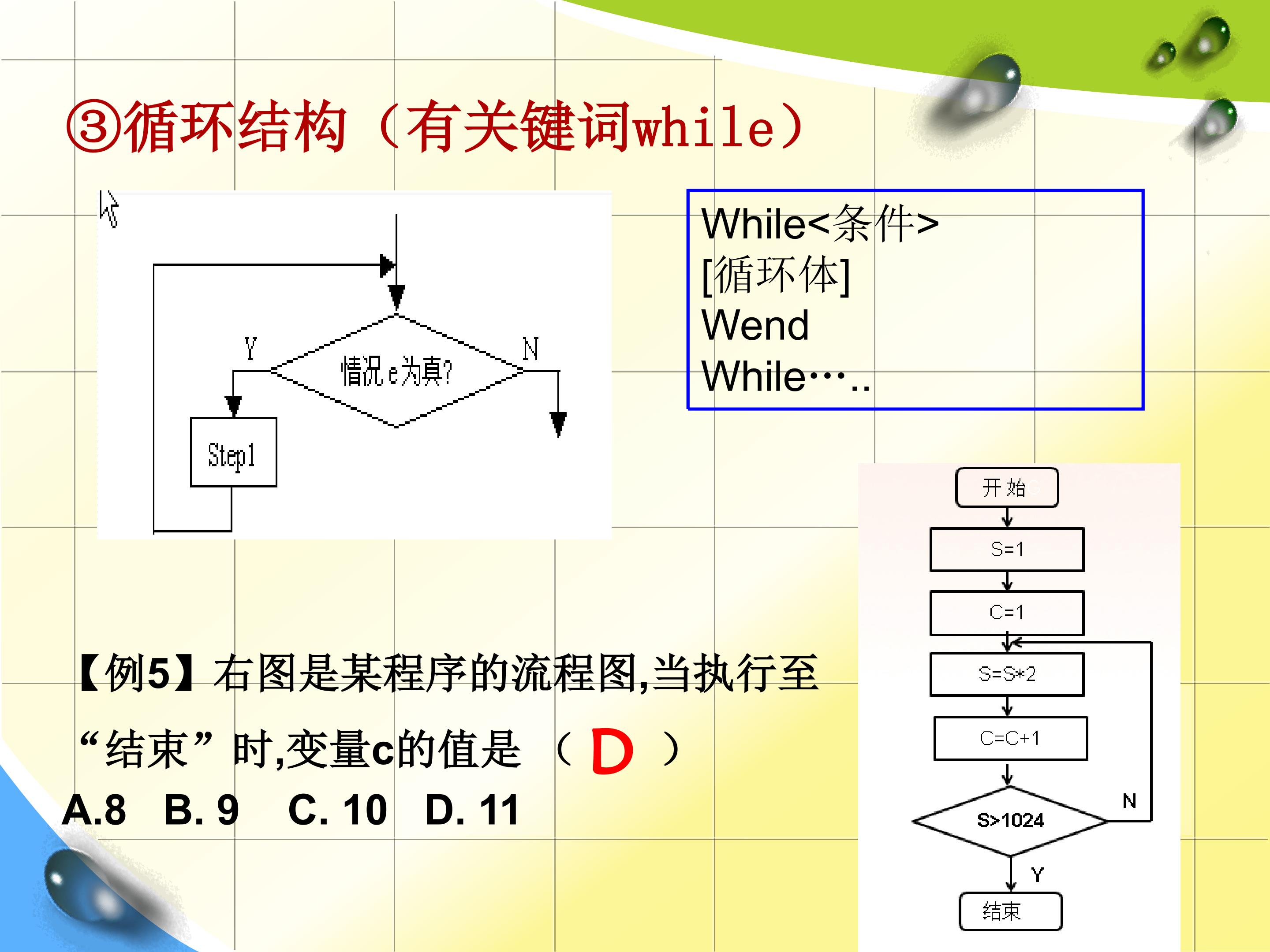 ③循环结构（有关键词while）

Y
情况e为真?
N
Step1

While<条件>
[循环体]
Wend
While…..

【例5】右图是某程序的流程图,当执行至“结束”时,变量c的值是（D）
A.8 B. 9 C. 10 D. 11

开始
S=1
C=1
S=S*2
C=C+1
S>1024
N
Y
结束